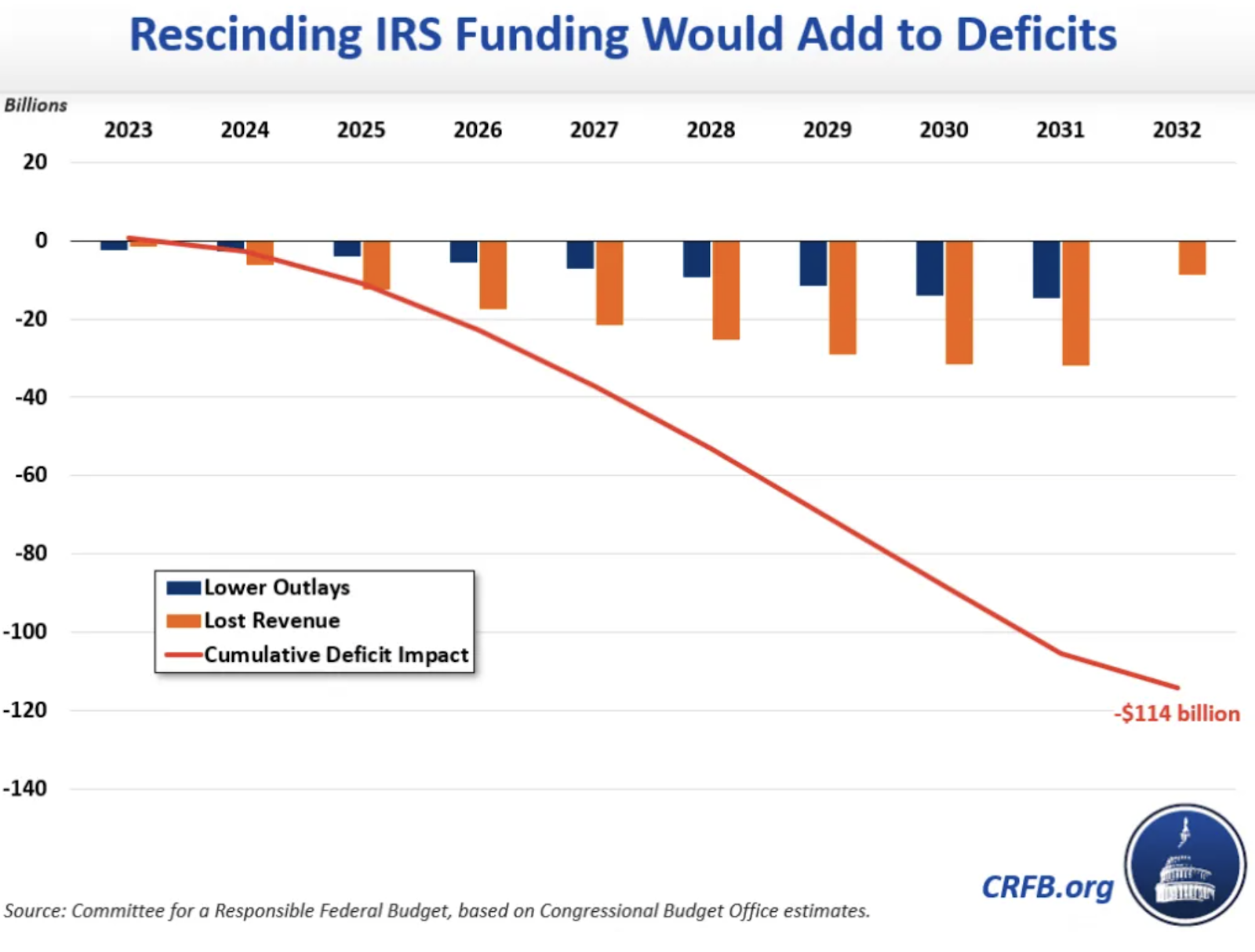 Rescinding IRS Funding Would Add to Deficits

Billions

2023 2024 2025 2026 2027 2028 2029 2030 2031 2032

20
0
-20
-40
-60
-80
-100
-120
-140

Lower Outlays
Lost Revenue
Cumulative Deficit Impact

-$114 billion

CRFB.org

Source: Committee for a Responsible Federal Budget, based on Congressional Budget Office estimates.